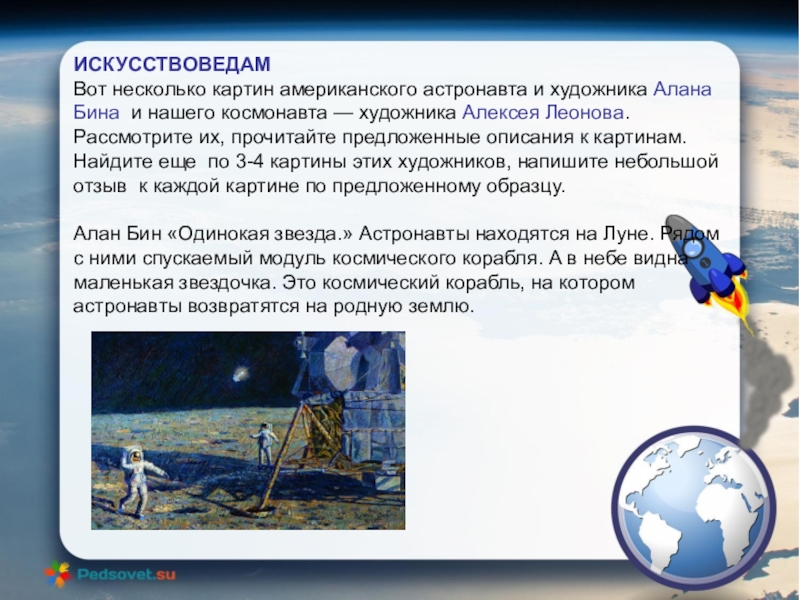 ИСКУССТВОВЕДАМ
Вот несколько картин американского астронавта и художника Алана Бина и нашего космонавта — художника Алексея Леонова. Рассмотрите их, прочитайте предложенные описания к картинам. Найдите еще по 3-4 картины этих художников, напишите небольшой отзыв к каждой картине по предложенному образцу.

Алан Бин «Одинокая звезда.» Астронавты находятся на Луне. Рядом с ними спускаемый модуль космического корабля. А в небе видна маленькая звездочка. Это космический корабль, на котором астронавты возвратятся на родную землю.

Pedsovet.su